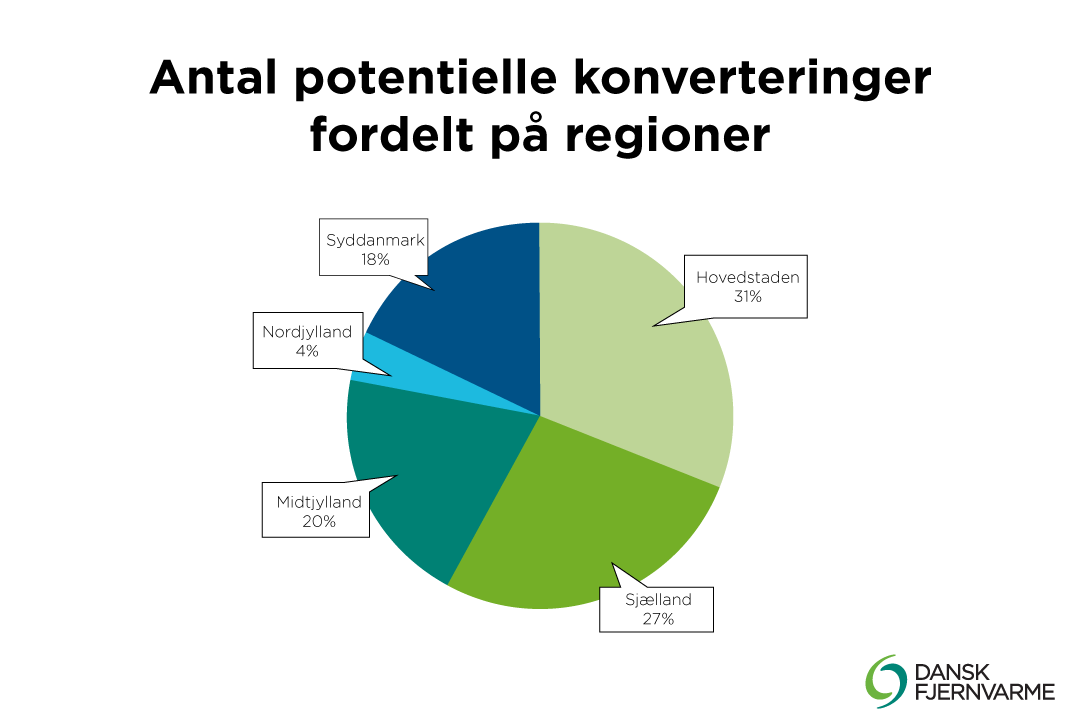 Antal potentielle konverteringer fordelt på regioner

Syddanmark
18%

Hovedstaden
31%

Nordjylland
4%

Midtjylland
20%

Sjælland
27%

DANSK
FJERNVARME